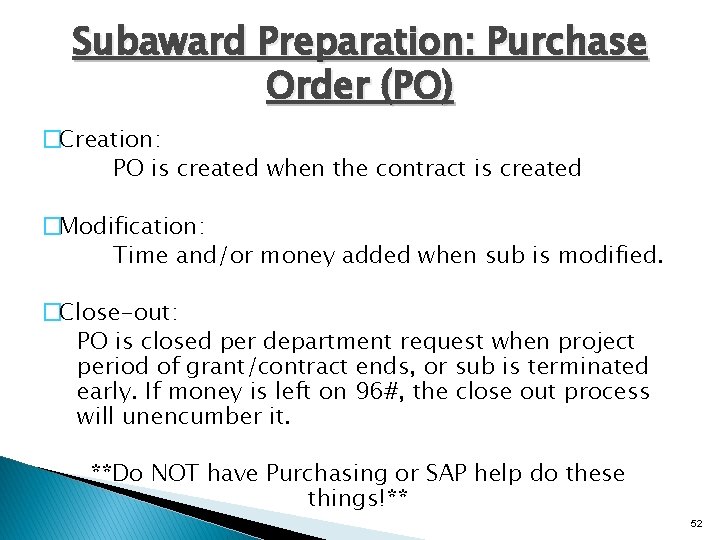 Subaward Preparation: Purchase Order (PO)

□Creation:
PO is created when the contract is created

□Modification:
Time and/or money added when sub is modified.

□Close-out:
PO is closed per department request when project period of grant/contract ends, or sub is terminated early. If money is left on 96#, the close out process will unencumber it.

**Do NOT have Purchasing or SAP help do these things!**

52